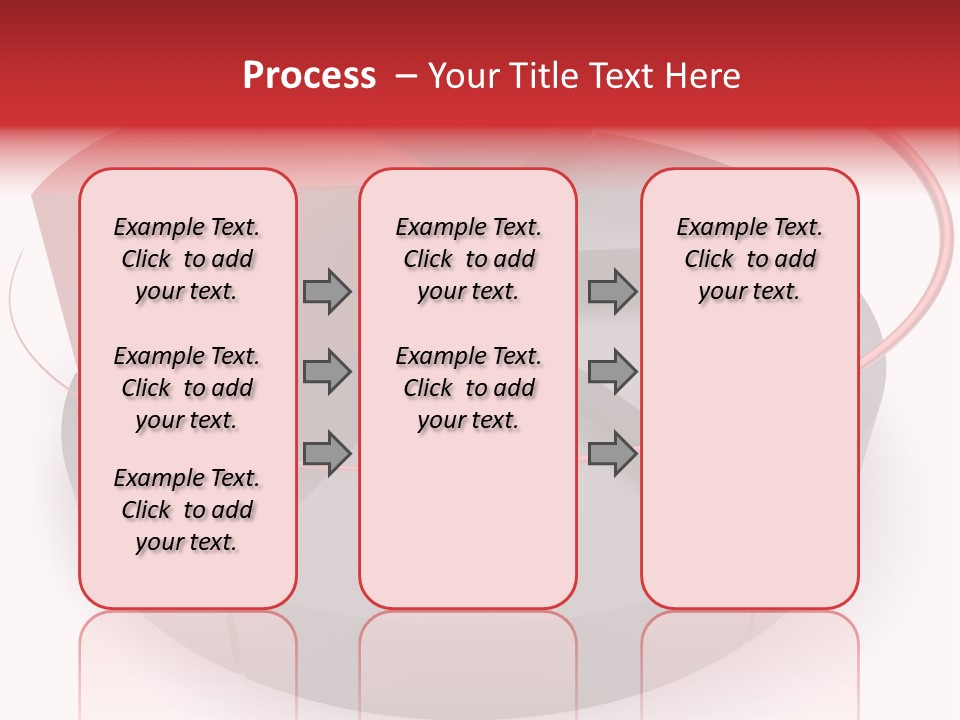 Process – Your Title Text Here

Example Text. Click to add your text.

Example Text. Click to add your text.

Example Text. Click to add your text.

Example Text. Click to add your text.

Example Text. Click to add your text.

Example Text. Click to add your text.